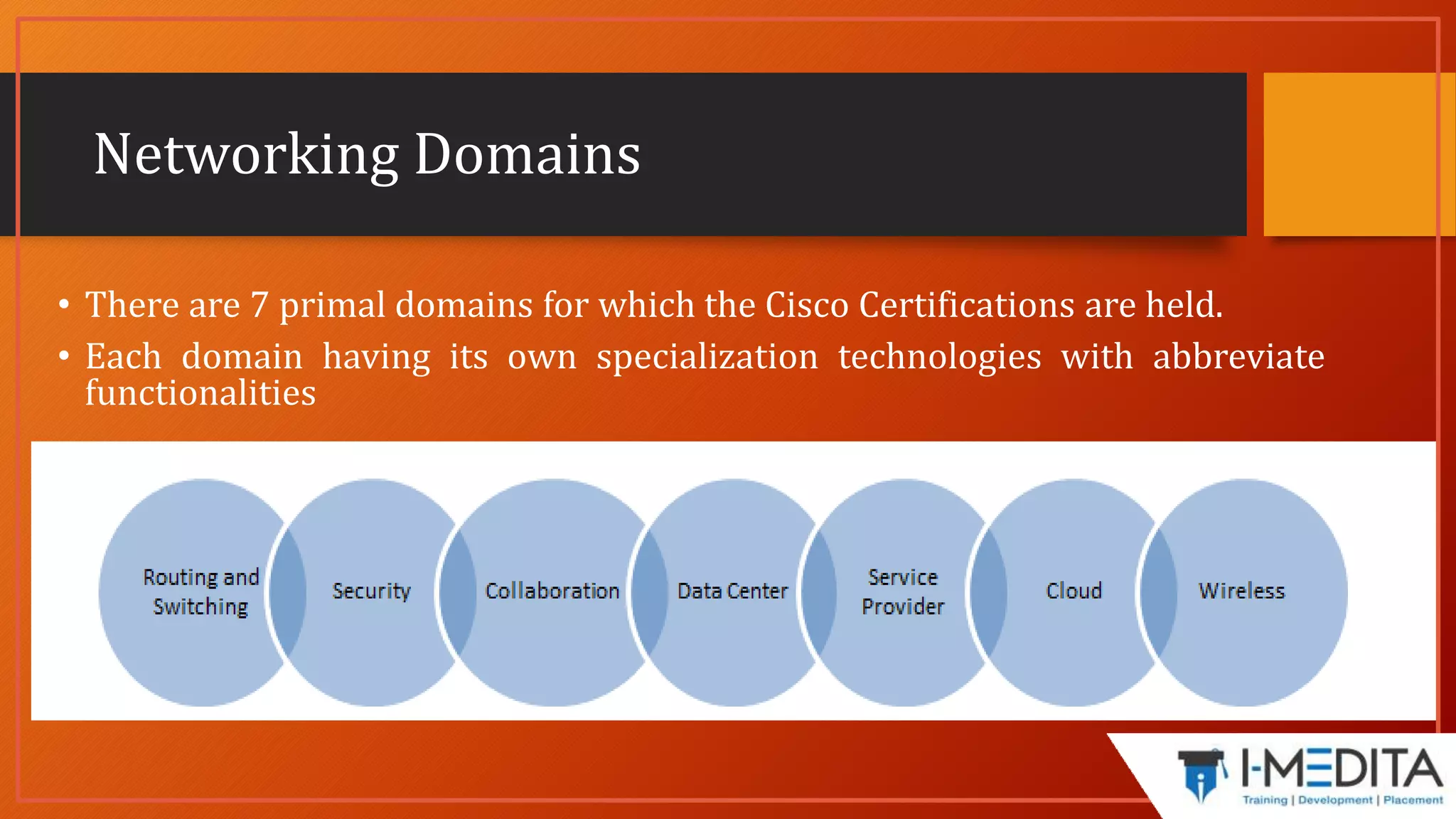 Networking Domains

• There are 7 primal domains for which the Cisco Certifications are held.

• Each domain having its own specialization technologies with abbreviate functionalities

Routing and Switching

Security

Collaboration

Data Center

Service Provider

Cloud

Wireless

I-MEDITA
Training | Development | Placement